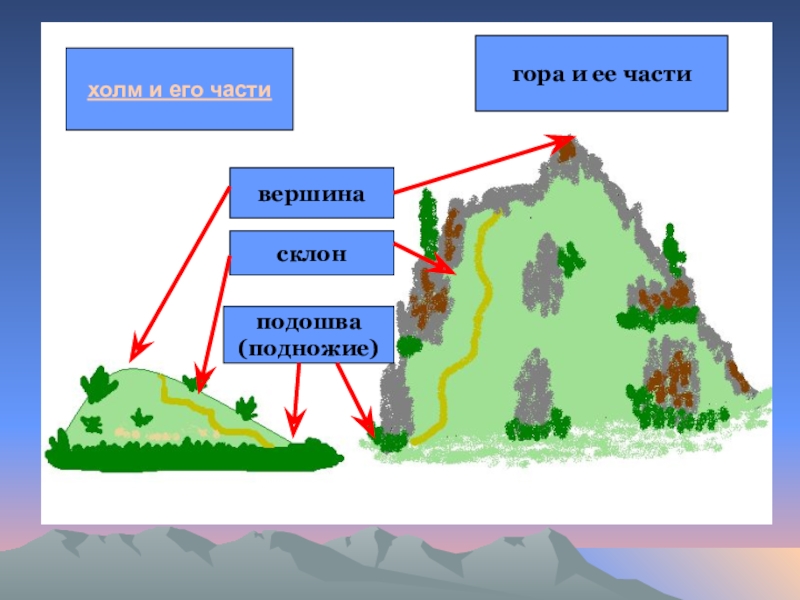 холм и его части

гора и ее части

вершина

склон

подошва (подножие)